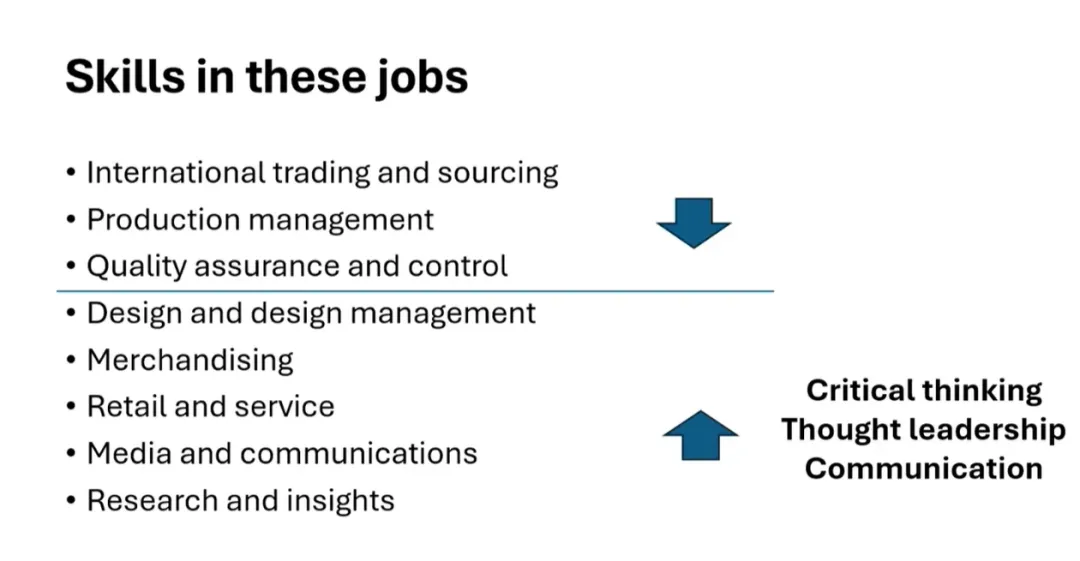 Skills in these jobs

• International trading and sourcing
• Production management
• Quality assurance and control
• Design and design management
• Merchandising
• Retail and service
• Media and communications
• Research and insights

Critical thinking
Thought leadership
Communication